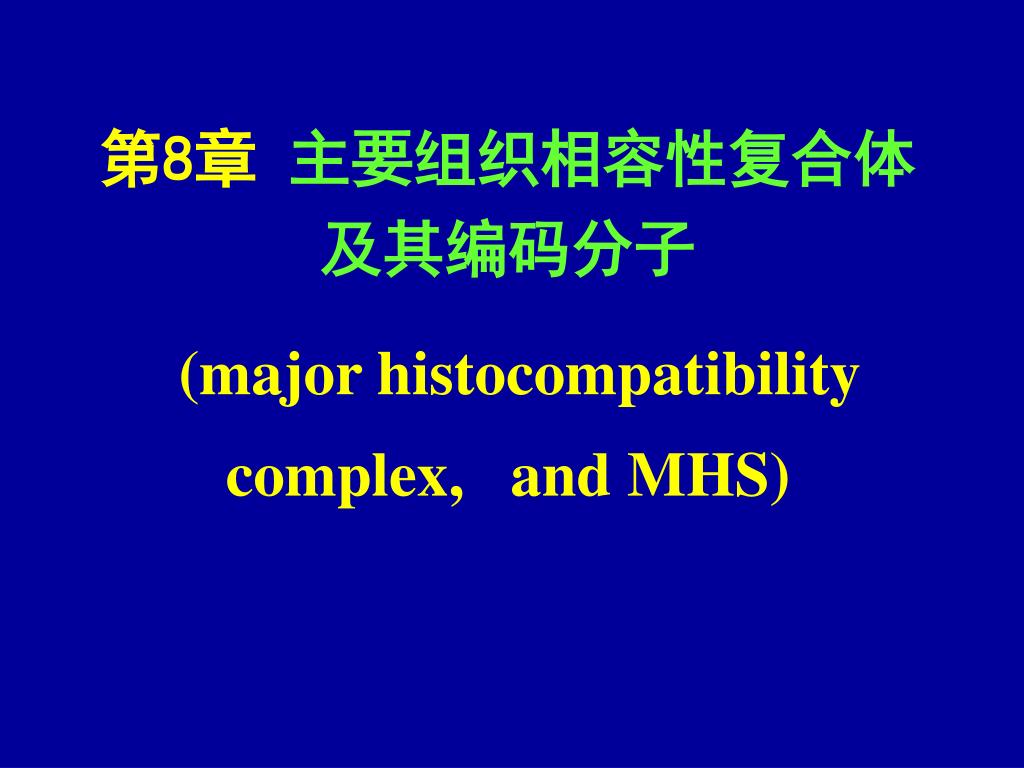 第8章 主要组织相容性复合体及其编码分子

(major histocompatibility complex, and MHS)